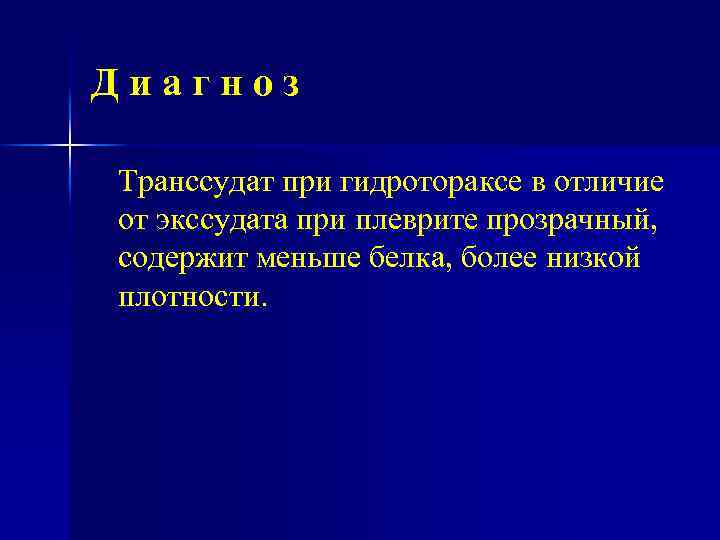 Д и а г н о з

Транссудат при гидротораксе в отличие от экссудата при плеврите прозрачный, содержит меньше белка, более низкой плотности.